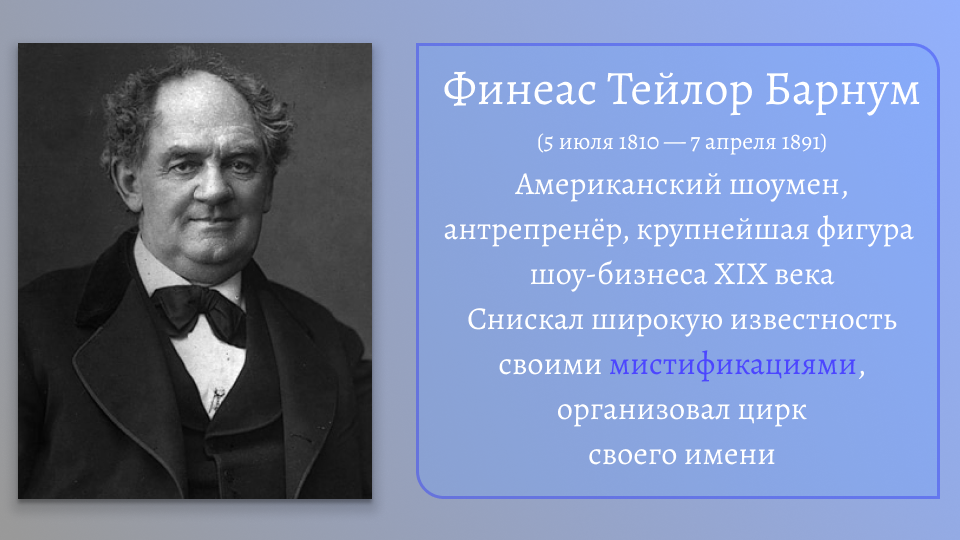 Финеас Тейлор Барнум

(5 июля 1810 — 7 апреля 1891)

Американский шоумен, антрепренёр, крупнейшая фигура шоу-бизнеса XIX века
Снискал широкую известность своими мистификациями, организовал цирк своего имени